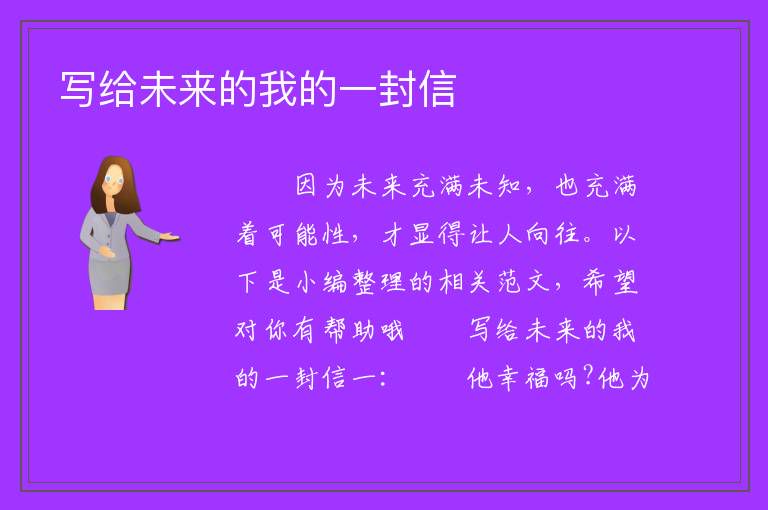 写给未来的我的一封信

因为未来充满未知，也充满着可能性，才显得让人向往。以下是小编整理的相关范文，希望对你有帮助哦　　写给未来的我的一封信一：　　他幸福吗?他为